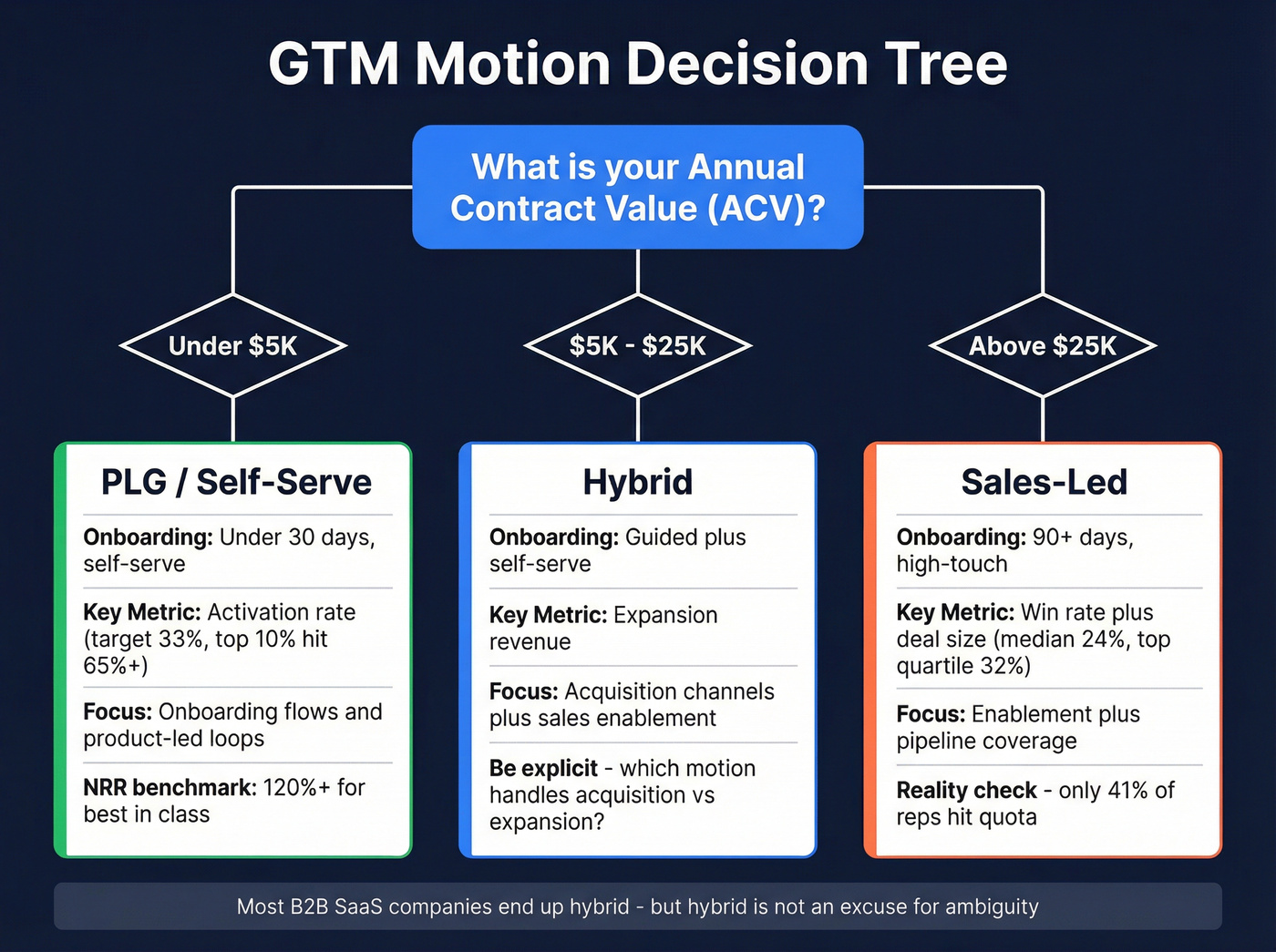 GTM Motion Decision Tree

What is your Annual Contract Value (ACV)?

Under \$5K

\$5K - \$25K

Above \$25K

PLG / Self-Serve

Onboarding: Under 30 days, self-serve

Key Metric: Activation rate (target 33%, top 10% hit 65%+)

Focus: Onboarding flows and product-led loops

NRR benchmark: 120%+ for best in class

Hybrid

Onboarding: Guided plus self-serve

Key Metric: Expansion revenue

Focus: Acquisition channels plus sales enablement

Be explicit - which motion handles acquisition vs expansion?

Sales-Led

Onboarding: 90+ days, high-touch

Key Metric: Win rate plus deal size (median 24%, top quartile 32%)

Focus: Enablement plus pipeline coverage

Reality check - only 41% of reps hit quota

Most B2B SaaS companies end up hybrid - but hybrid is not an excuse for ambiguity